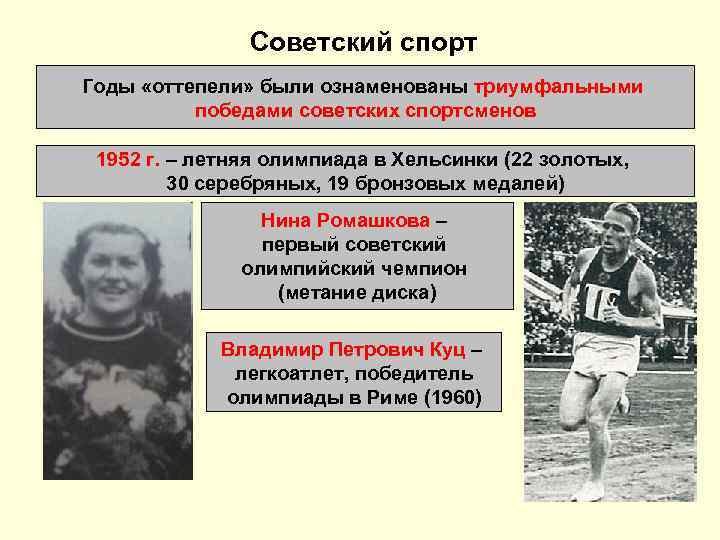 Советский спорт

Годы «оттепели» были ознаменованы триумфальными победами советских спортсменов

1952 г. – летняя олимпиада в Хельсинки (22 золотых, 30 серебряных, 19 бронзовых медалей)

Нина Ромашкова – первый советский олимпийский чемпион (метание диска)

Владимир Петрович Куц – легкоатлет, победитель олимпиады в Риме (1960)